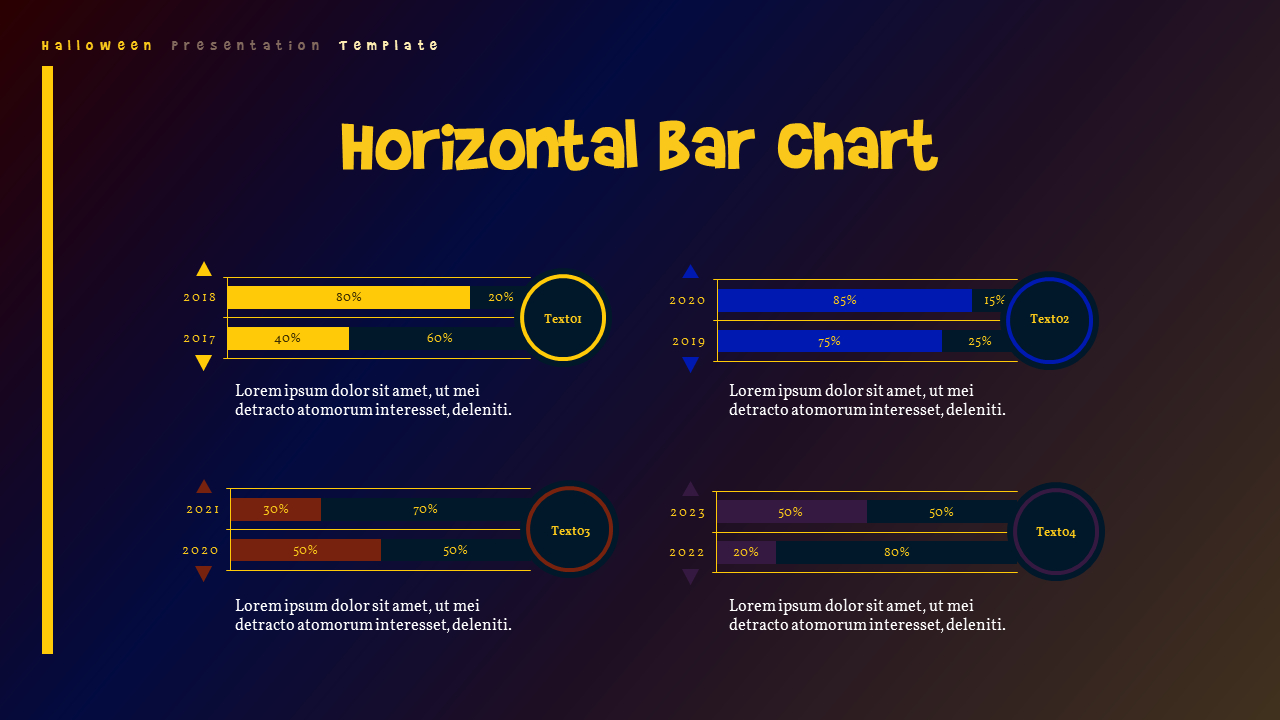 Halloween Presentation Template

Horizontal Bar Chart

2018 80% 20%
2017 40% 60%
Text01

Lorem ipsum dolor sit amet, ut mei detracto atomorum interesset, deleniti.

2020 85% 15%
2019 75% 25%
Text02

Lorem ipsum dolor sit amet, ut mei detracto atomorum interesset, deleniti.

2021 30% 70%
2020 50% 50%
Text03

Lorem ipsum dolor sit amet, ut mei detracto atomorum interesset, deleniti.

2023 50% 50%
2022 20% 80%
Text04

Lorem ipsum dolor sit amet, ut mei detracto atomorum interesset, deleniti.